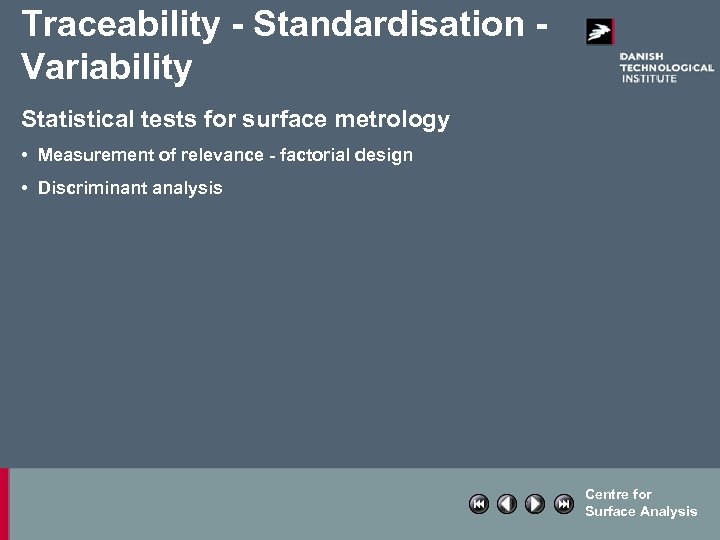 Traceability - Standardisation - Variability

DANISH TECHNOLOGICAL INSTITUTE

Statistical tests for surface metrology

• Measurement of relevance - factorial design

• Discriminant analysis

Centre for Surface Analysis